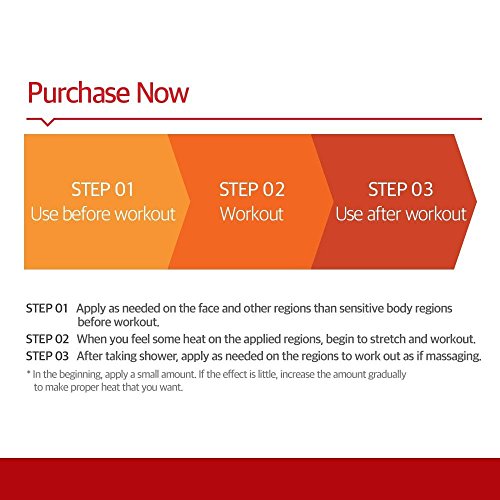 Purchase Now

STEP 01
Use before workout

STEP 02
Workout

STEP 03
Use after workout

STEP 01 Apply as needed on the face and other regions than sensitive body regions before workout.
STEP 02 When you feel some heat on the applied regions, begin to stretch and workout.
STEP 03 After taking shower, apply as needed on the regions to work out as if massaging.
* In the beginning, apply a small amount. If the effect is little, increase the amount gradually to make proper heat that you want.